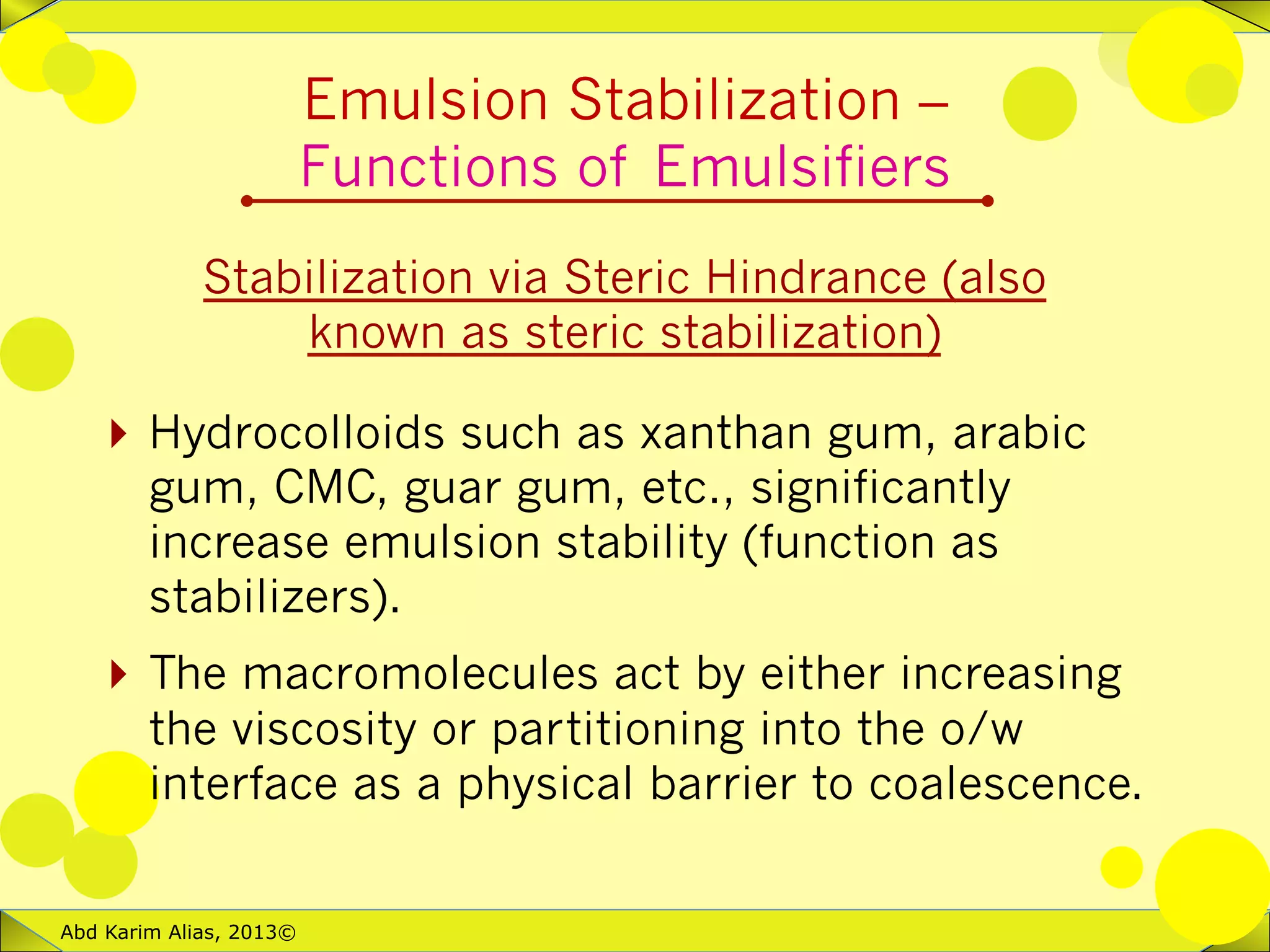 Emulsion Stabilization –
Functions of Emulsifiers

Stabilization via Steric Hindrance (also known as steric stabilization)

Hydrocolloids such as xanthan gum, arabic gum, CMC, guar gum, etc., significantly increase emulsion stability (function as stabilizers).

The macromolecules act by either increasing the viscosity or partitioning into the o/w interface as a physical barrier to coalescence.

Abd Karim Alias, 2013©